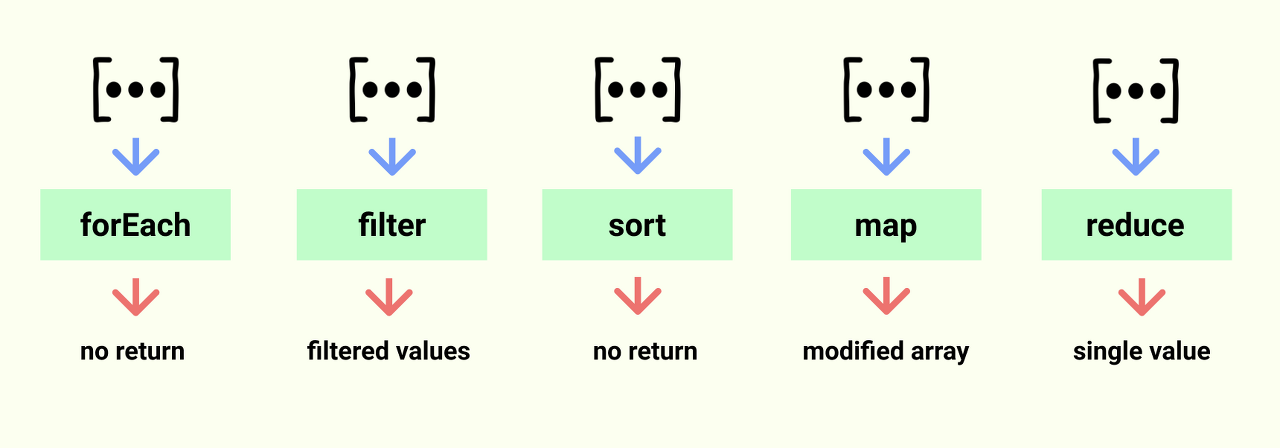 [•••]
forEach
no return

[•••]
filter
filtered values

[•••]
sort
no return

[•••]
map
modified array

[•••]
reduce
single value